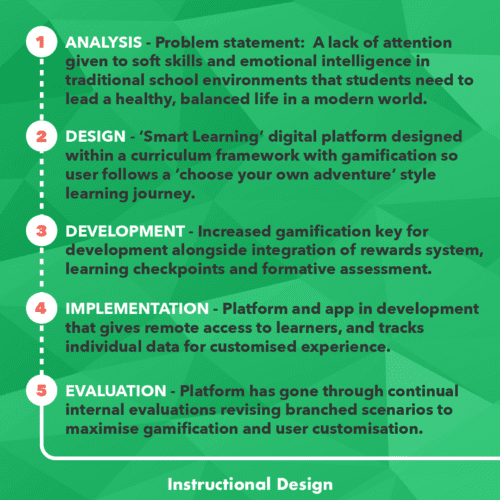 1 ANALYSIS - Problem statement: A lack of attention given to soft skills and emotional intelligence in traditional school environments that students need to lead a healthy, balanced life in a modern world.

2 DESIGN - 'Smart Learning' digital platform designed within a curriculum framework with gamification so user follows a 'choose your own adventure' style learning journey.

3 DEVELOPMENT - Increased gamification key for development alongside integration of rewards system, learning checkpoints and formative assessment.

4 IMPLEMENTATION - Platform and app in development that gives remote access to learners, and tracks individual data for customised experience.

5 EVALUATION - Platform has gone through continual internal evaluations revising branched scenarios to maximise gamification and user customisation.

Instructional Design